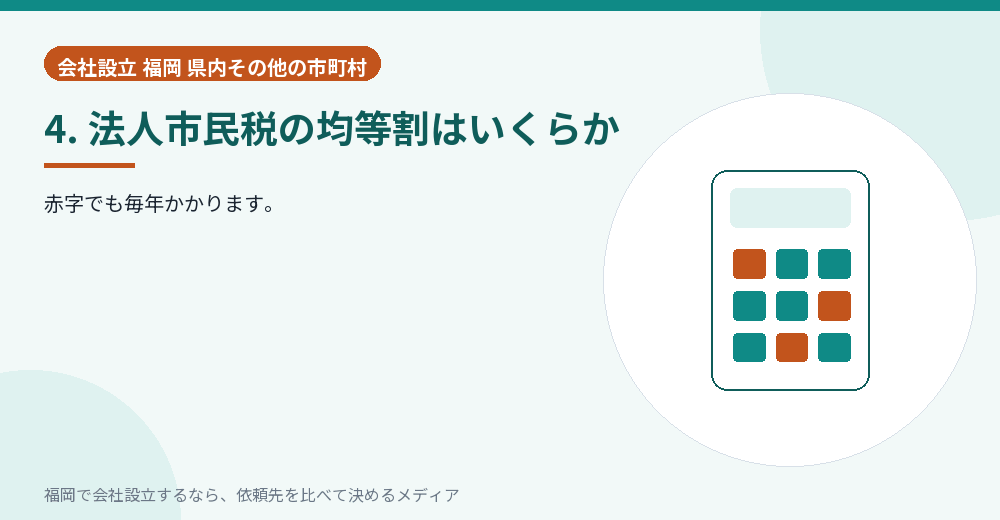 会社設立 福岡 県内その他の市町村

4. 法人市民税の均等割はいくらか

赤字でも毎年かかります。

福岡で会社設立するなら、依頼先を比べて決めるメディア